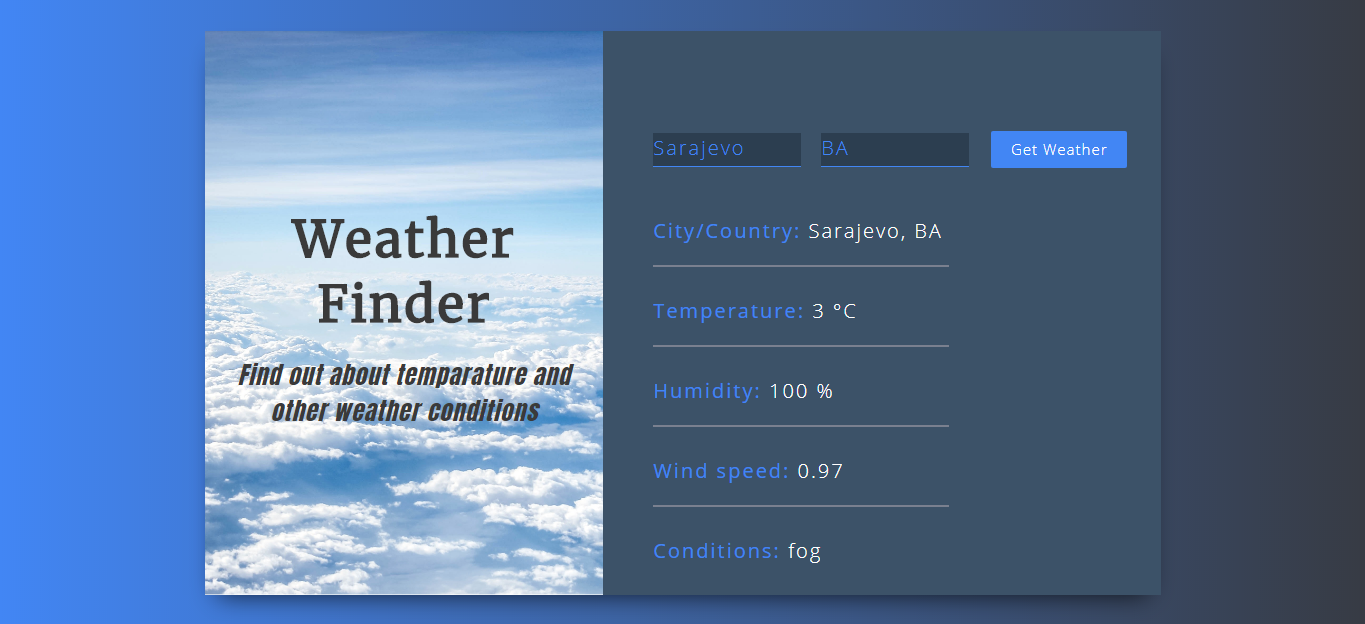 Weather Finder

Find out about temparature and other weather conditions

Sarajevo

BA

Get Weather

City/Country: Sarajevo, BA

Temperature: 3 °C

Humidity: 100 %

Wind speed: 0.97

Conditions: fog